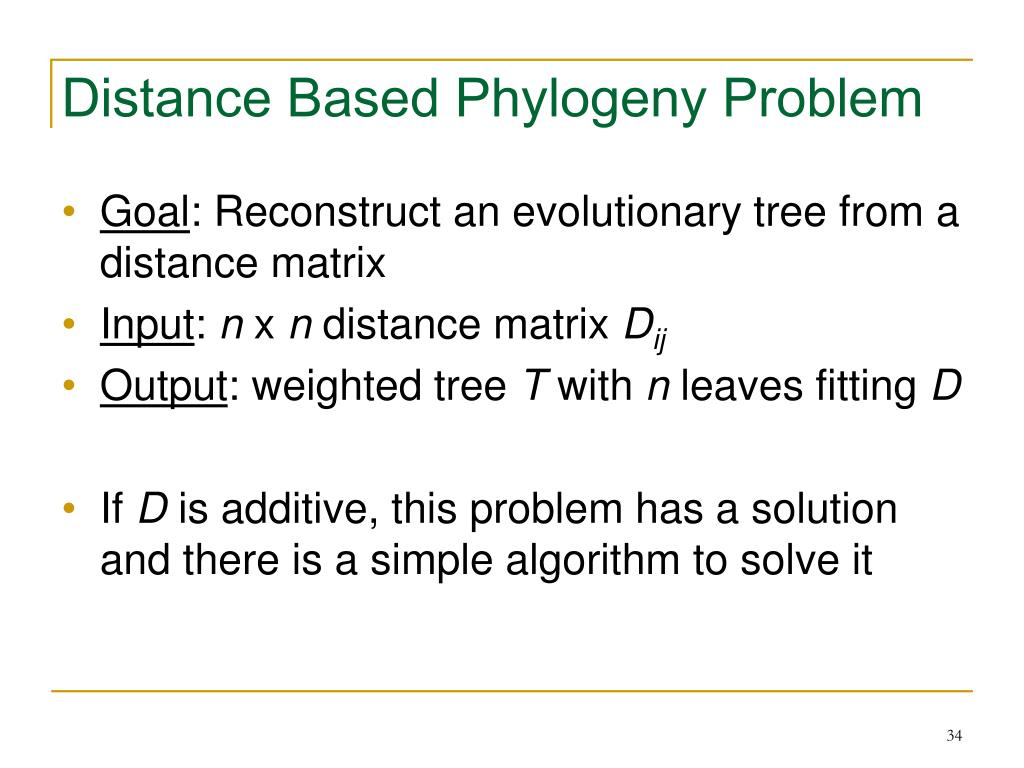 Distance Based Phylogeny Problem

• Goal: Reconstruct an evolutionary tree from a distance matrix
• Input: $n$ x $n$ distance matrix $D_{ij}$
• Output: weighted tree $T$ with $n$ leaves fitting $D$

• If $D$ is additive, this problem has a solution and there is a simple algorithm to solve it

34